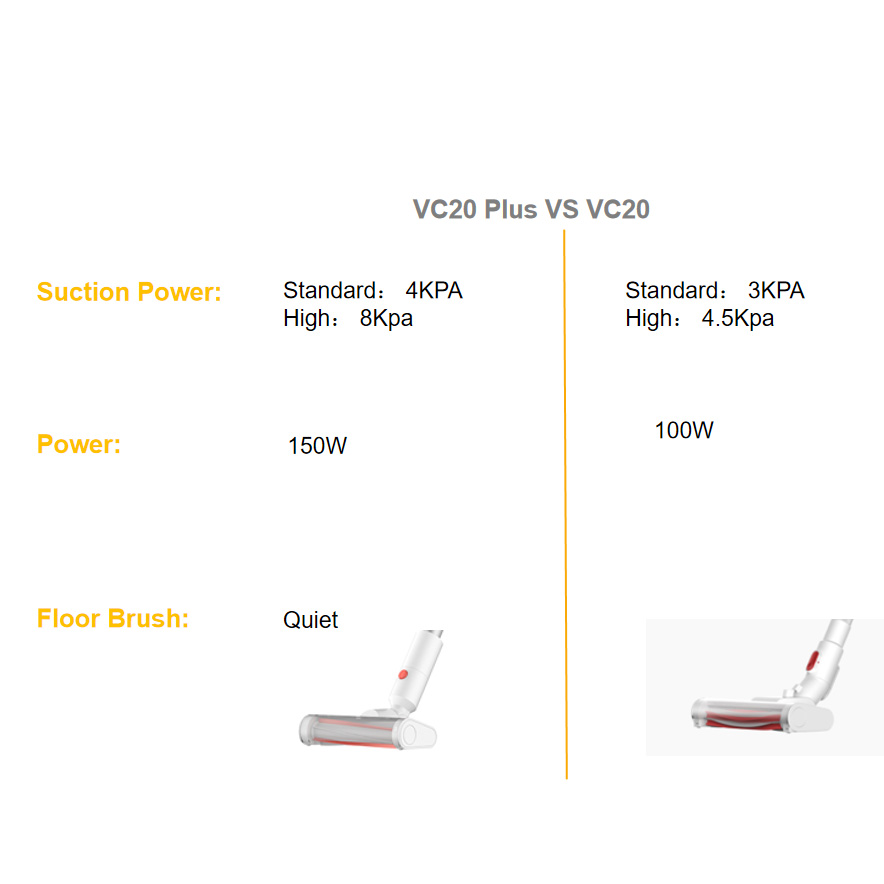 VC20 Plus VS VC20

Suction Power:

Standard： 4KPA
High： 8Kpa

Standard： 3KPA
High： 4.5Kpa

Power:

150W

100W

Floor Brush:

Quiet